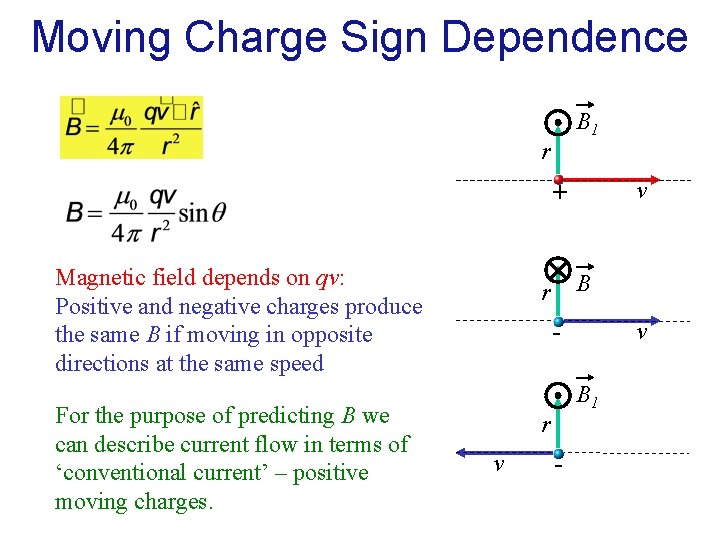 Moving Charge Sign Dependence

$\vec{B} = \frac{\mu_0}{4\pi} \frac{q\vec{v} \times \hat{r}}{r^2}$

$B = \frac{\mu_0}{4\pi} \frac{qv}{r^2} \sin\theta$

Magnetic field depends on $qv$:
Positive and negative charges produce the same $B$ if moving in opposite directions at the same speed

For the purpose of predicting $B$ we can describe current flow in terms of ‘conventional current’ – positive moving charges.

$\vec{B}_1$
$r$
+
$v$

$\vec{B}$
$r$
-
$v$

$\vec{B}_1$
$r$
$v$
-